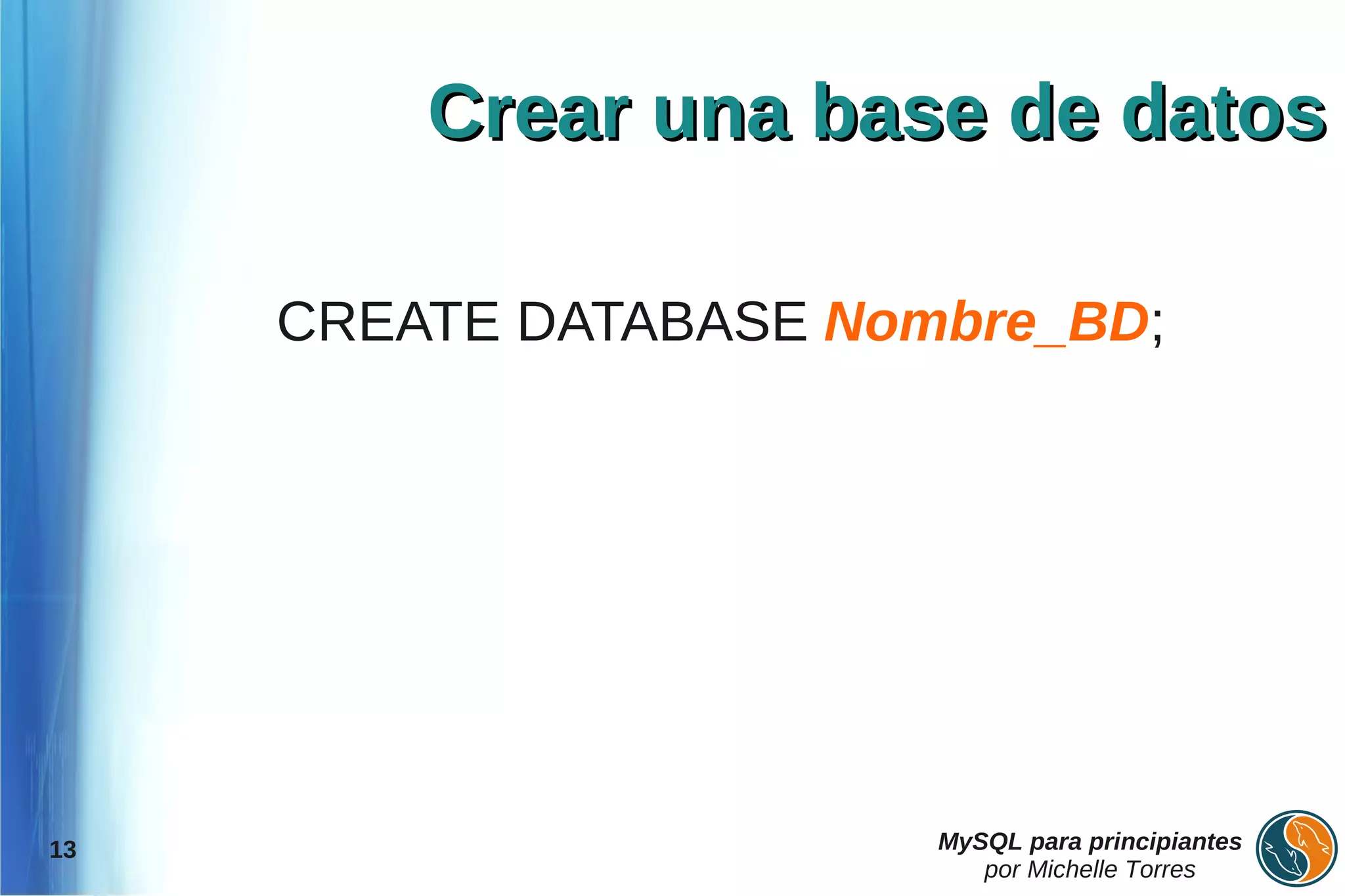 Crear una base de datos

CREATE DATABASE Nombre_BD;

13

MySQL para principiantes
por Michelle Torres